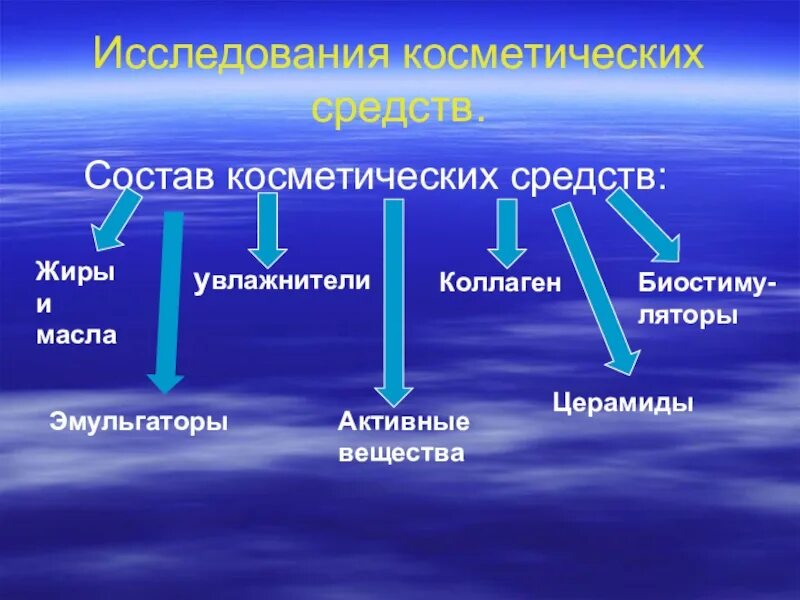 Исследования косметических средств.

Состав косметических средств:

Жиры и масла

Увлажнители

Коллаген

Биостимуляторы

Эмульгаторы

Активные вещества

Церамиды